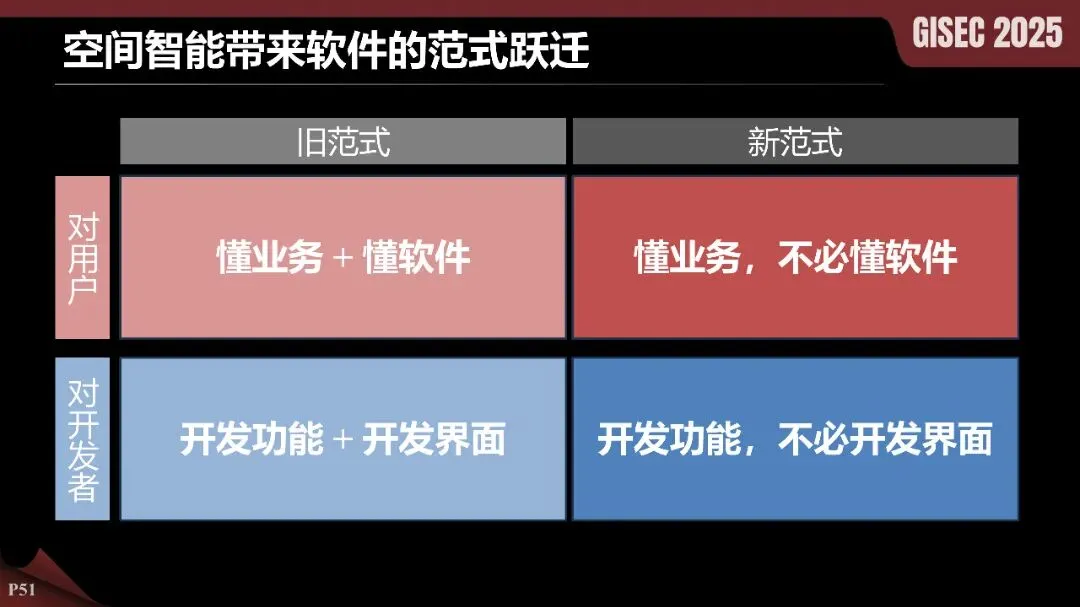 空间智能带来软件的范式跃迁

GISEC 2025

| | 旧范式 | 新范式 |
|---|---|---|
| 对用户 | 懂业务 + 懂软件 | 懂业务，不必懂软件 |
| 对开发者 | 开发功能 + 开发界面 | 开发功能，不必开发界面 |

P51